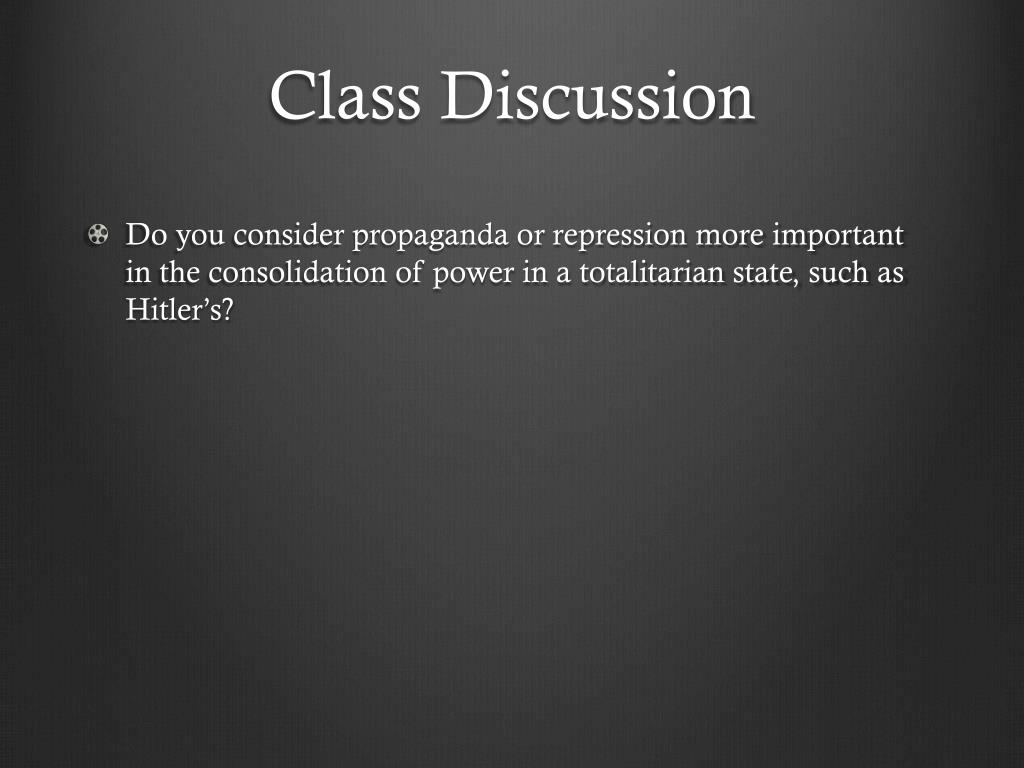 Class Discussion

Do you consider propaganda or repression more important in the consolidation of power in a totalitarian state, such as Hitler’s?